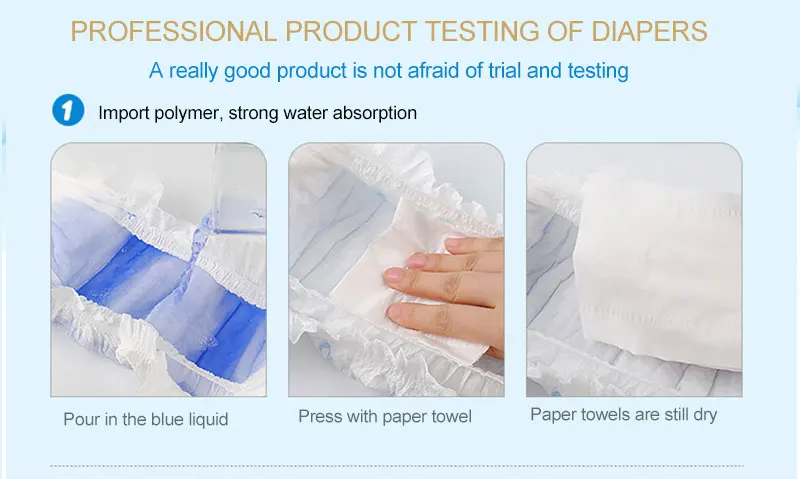 PROFESSIONAL PRODUCT TESTING OF DIAPERS

A really good product is not afraid of trial and testing

1 Import polymer, strong water absorption

Pour in the blue liquid

Press with paper towel

Paper towels are still dry